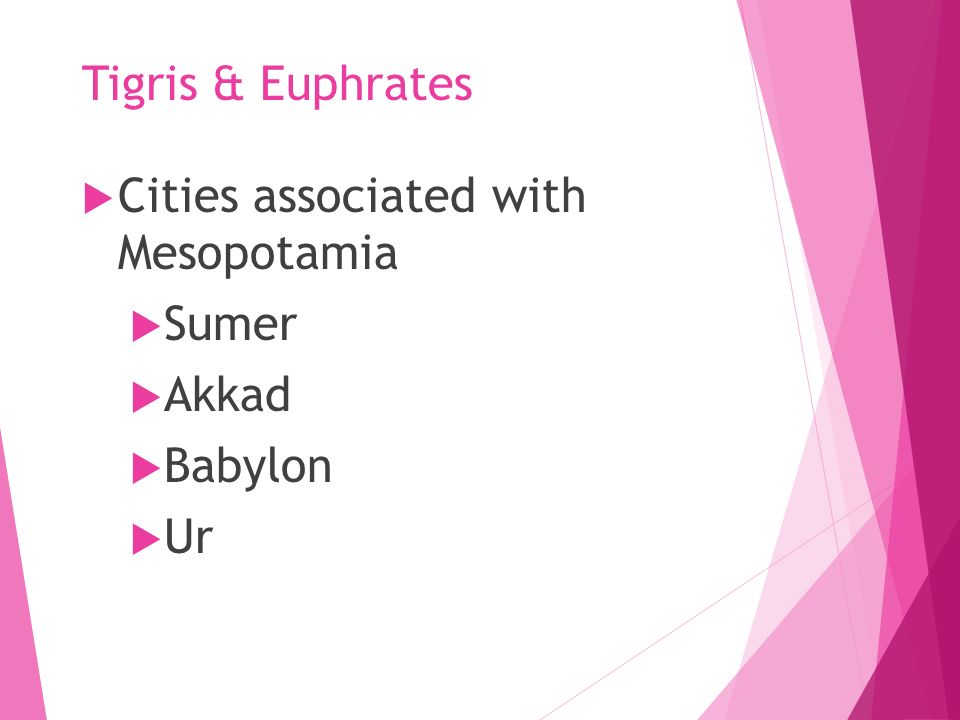 Tigris & Euphrates

Cities associated with Mesopotamia

Sumer

Akkad

Babylon

Ur